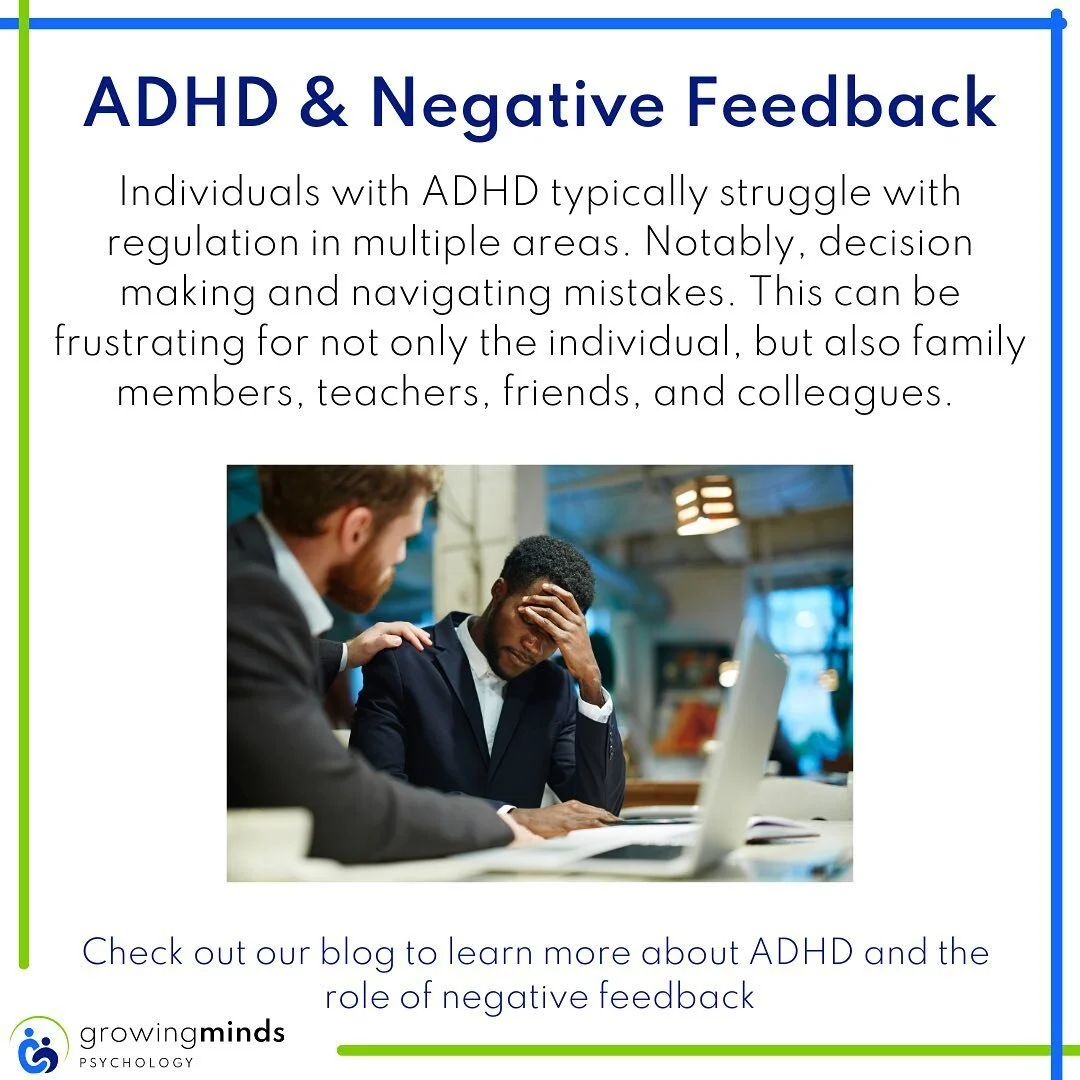 ADHD & Negative Feedback

Individuals with ADHD typically struggle with regulation in multiple areas. Notably, decision making and navigating mistakes. This can be frustrating for not only the individual, but also family members, teachers, friends, and colleagues.

Check out our blog to learn more about ADHD and the role of negative feedback

growingminds
PSYCHOLOGY